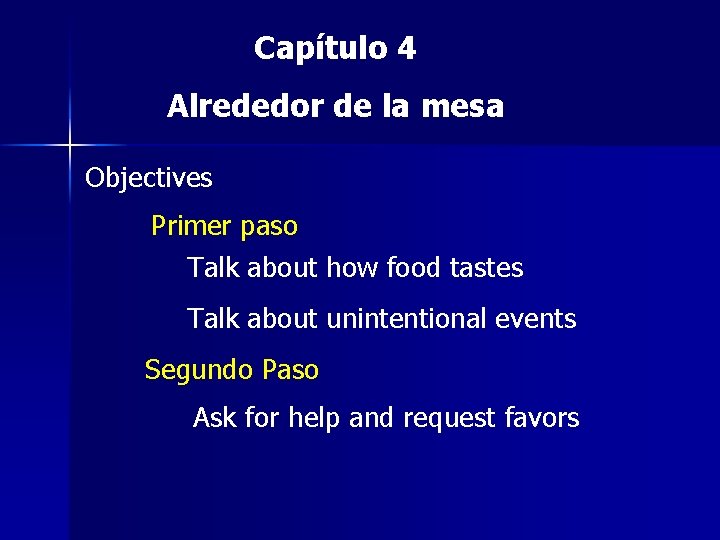 Capítulo 4

Alrededor de la mesa

Objectives

Primer paso

Talk about how food tastes

Talk about unintentional events

Segundo Paso

Ask for help and request favors